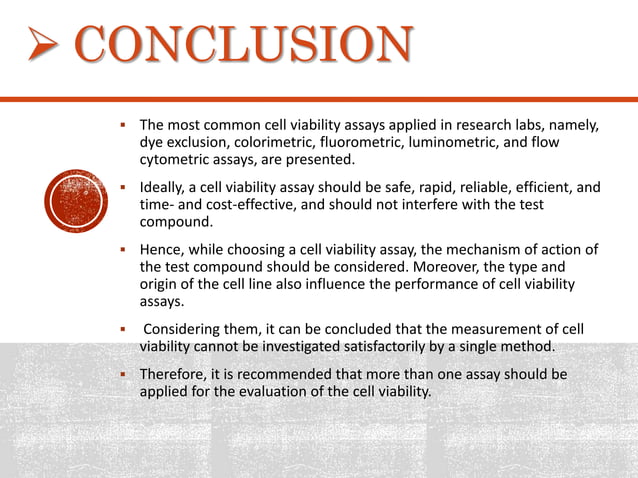 ➢ CONCLUSION

▪ The most common cell viability assays applied in research labs, namely, dye exclusion, colorimetric, fluorometric, luminometric, and flow cytometric assays, are presented.

▪ Ideally, a cell viability assay should be safe, rapid, reliable, efficient, and time- and cost-effective, and should not interfere with the test compound.

▪ Hence, while choosing a cell viability assay, the mechanism of action of the test compound should be considered. Moreover, the type and origin of the cell line also influence the performance of cell viability assays.

▪ Considering them, it can be concluded that the measurement of cell viability cannot be investigated satisfactorily by a single method.

▪ Therefore, it is recommended that more than one assay should be applied for the evaluation of the cell viability.